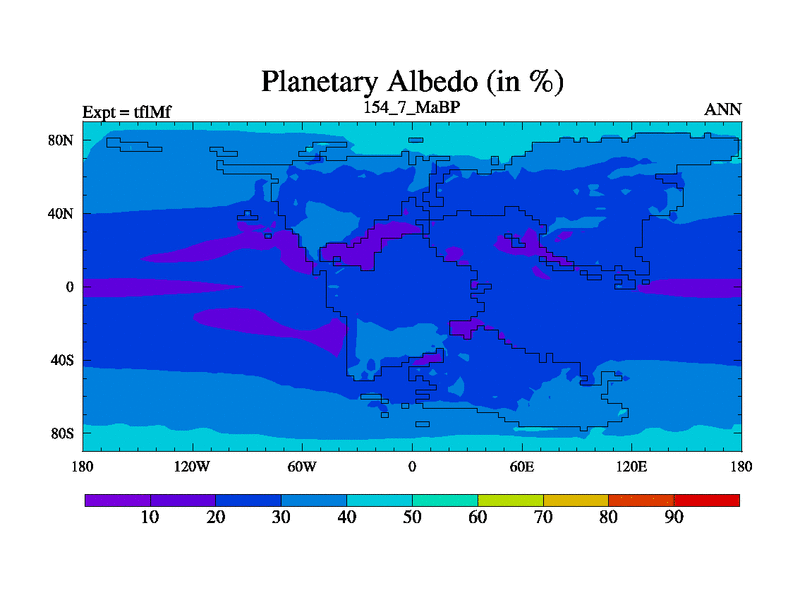 Planetary Albedo (in %)

Expt = tflMf

154_7_MaBP

ANN

80N
40N
0
40S
80S

180
120W
60W
0
60E
120E
180

10
20
30
40
50
60
70
80
90